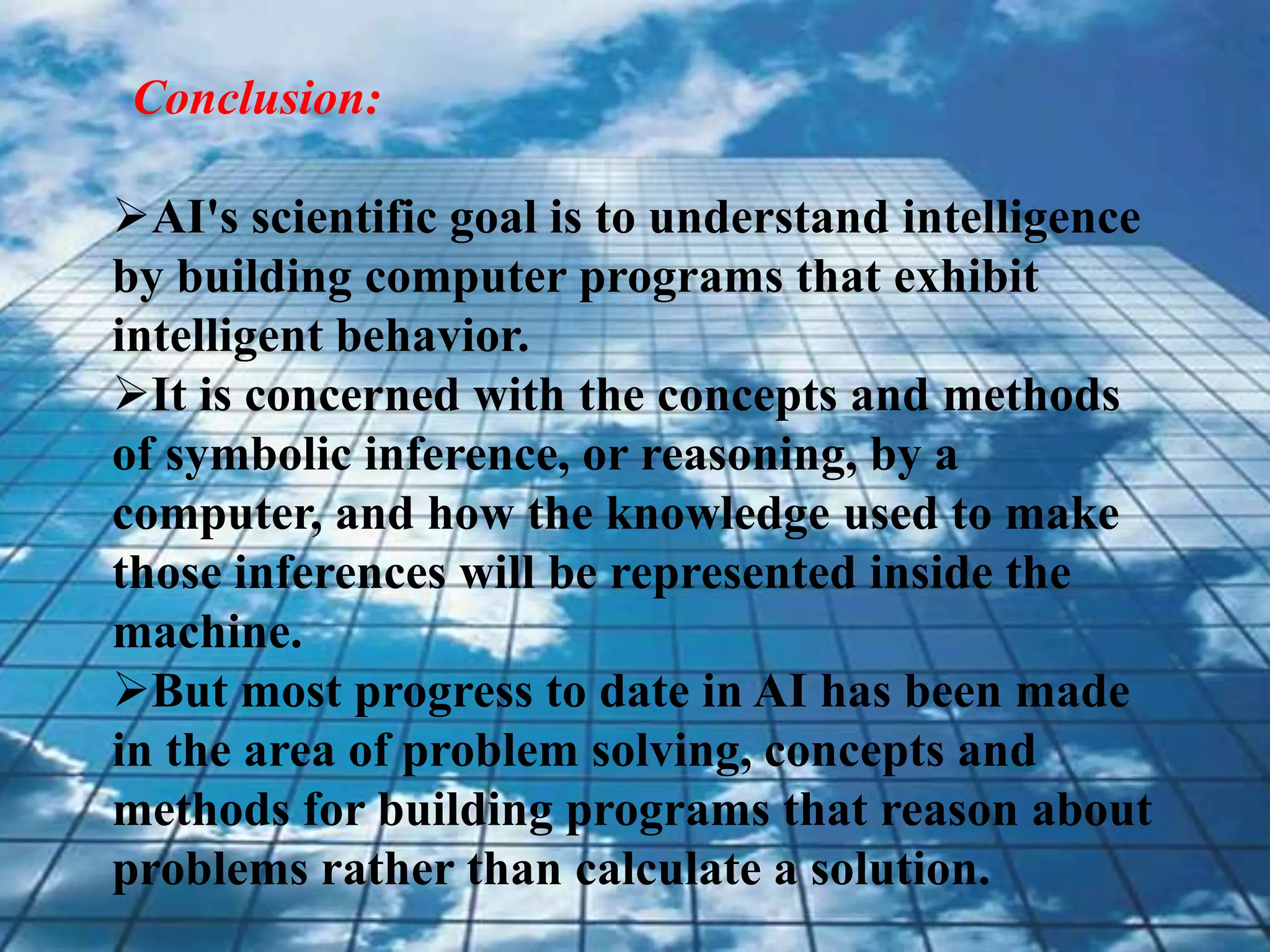 Conclusion:

➢AI's scientific goal is to understand intelligence by building computer programs that exhibit intelligent behavior.
➢It is concerned with the concepts and methods of symbolic inference, or reasoning, by a computer, and how the knowledge used to make those inferences will be represented inside the machine.
➢But most progress to date in AI has been made in the area of problem solving, concepts and methods for building programs that reason about problems rather than calculate a solution.